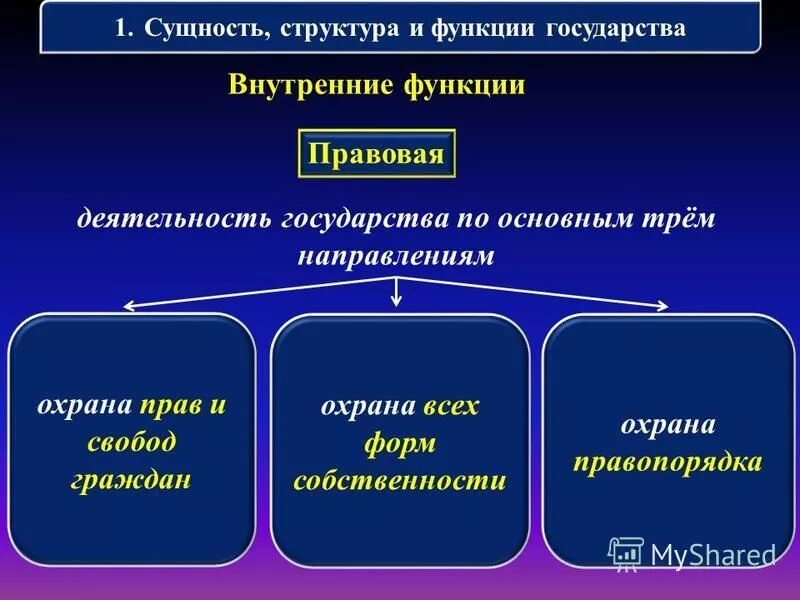 1. Сущность, структура и функции государства

Внутренние функции

Правовая

деятельность государства по основным трём направлениям

охрана прав и свобод граждан

охрана всех форм собственности

охрана правопорядка

MyShared